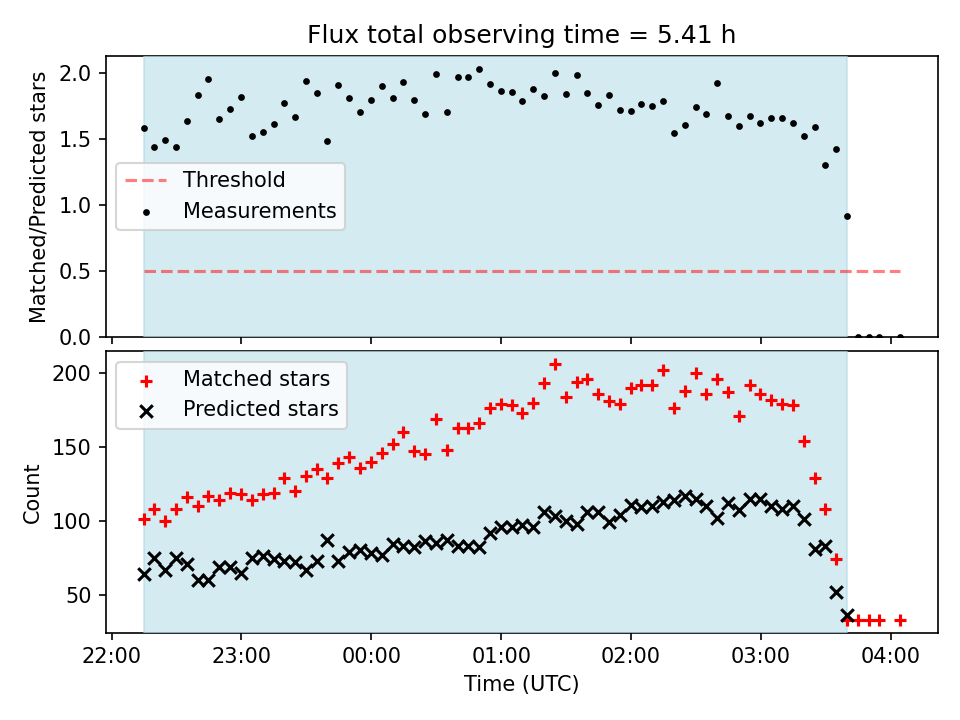 Flux total observing time = 5.41 h

Matched/Predicted stars

2.0
1.5
1.0
0.5
0.0

Threshold
Measurements

Count

200
150
100
50

Matched stars
Predicted stars

22:00 23:00 00:00 01:00 02:00 03:00 04:00

Time (UTC)